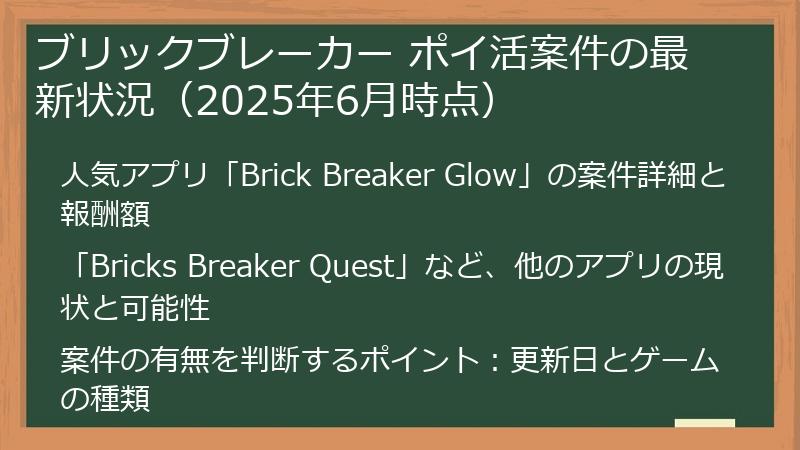 ブリックブレーカー ポイ活案件の最新状況（2025年6月時点）

人気アプリ「Brick Breaker Glow」の案件詳細と報酬額

「Bricks Breaker Quest」など、他のアプリの現状と可能性

案件の有無を判断するポイント：更新日とゲームの種類